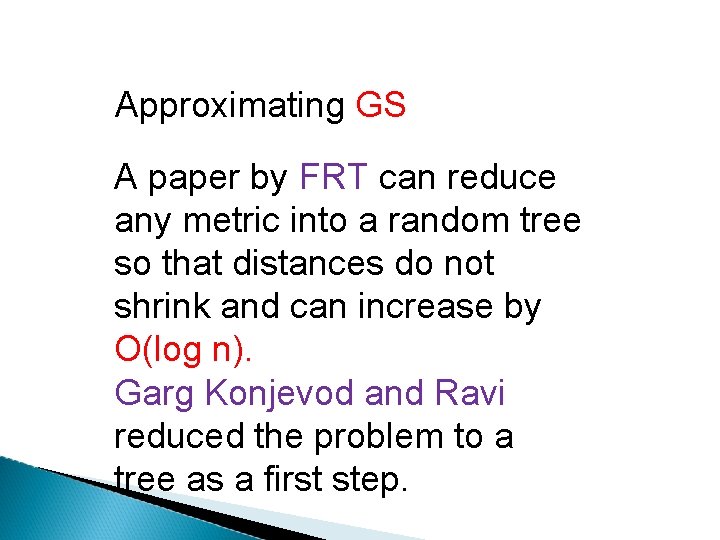 Approximating GS

A paper by FRT can reduce any metric into a random tree so that distances do not shrink and can increase by O(log n).
Garg Konjevod and Ravi reduced the problem to a tree as a first step.